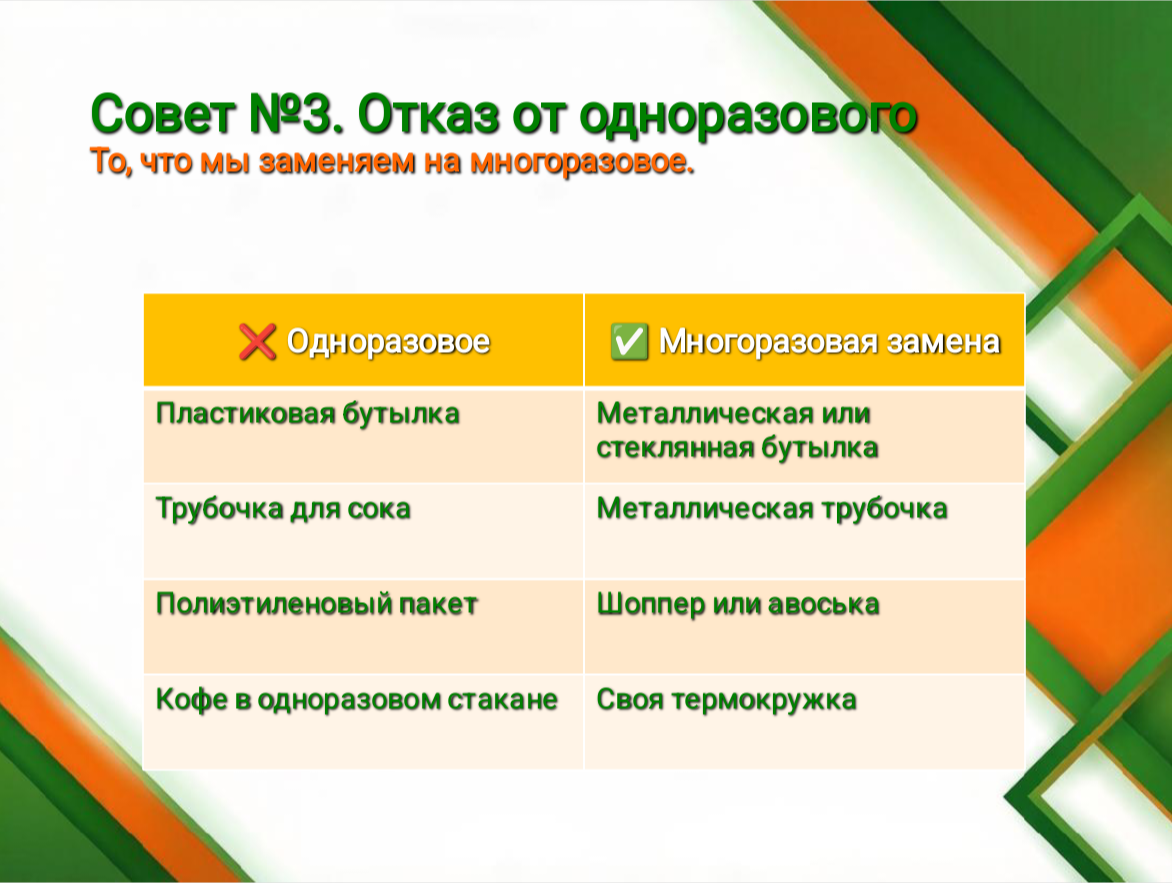 Совет №3. Отказ от одноразового
То, что мы заменяем на многоразовое.

| ❌ Одноразовое | ✅ Многоразовая замена |
|---|---|
| Пластиковая бутылка | Металлическая или стеклянная бутылка |
| Трубочка для сока | Металлическая трубочка |
| Полиэтиленовый пакет | Шоппер или авоська |
| Кофе в одноразовом стакане | Своя термокружка |